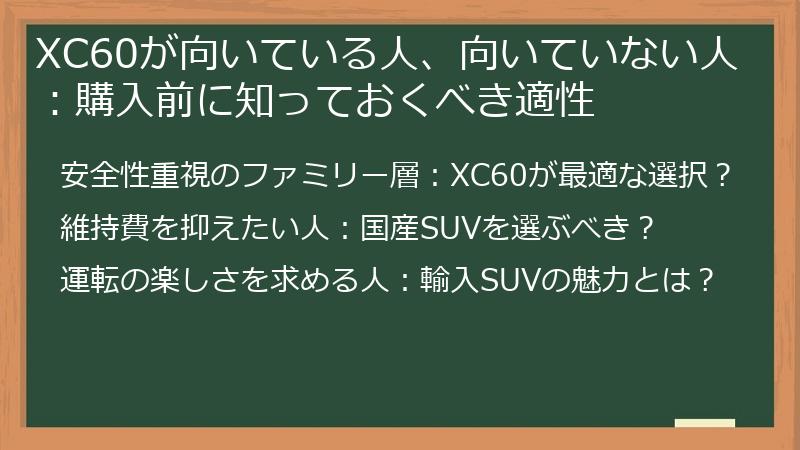 XC60が向いている人、向いていない人：購入前に知っておくべき適性

安全性重視のファミリー層：XC60が最適な選択？

維持費を抑えたい人：国産SUVを選ぶべき？

運転の楽しさを求める人：輸入SUVの魅力とは？